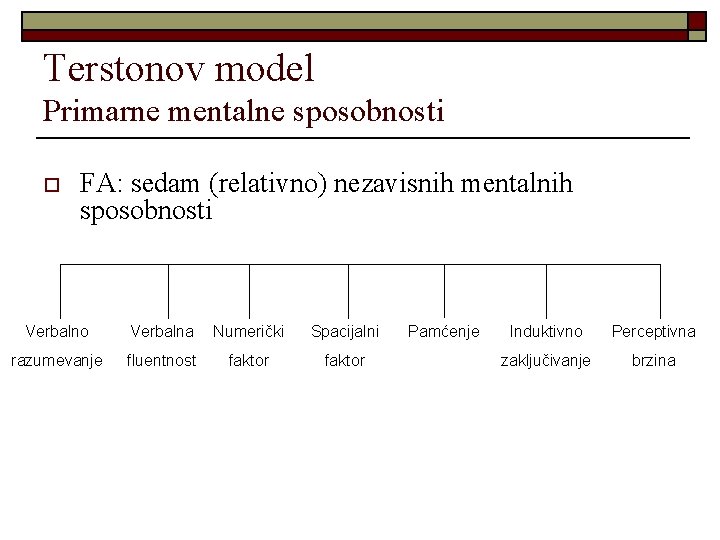 Terstonov model
Primarne mentalne sposobnosti

FA: sedam (relativno) nezavisnih mentalnih sposobnosti

Verbalno razumevanje

Verbalna fluentnost

Numerički faktor

Spacijalni faktor

Pamćenje

Induktivno zaključivanje

Perceptivna brzina